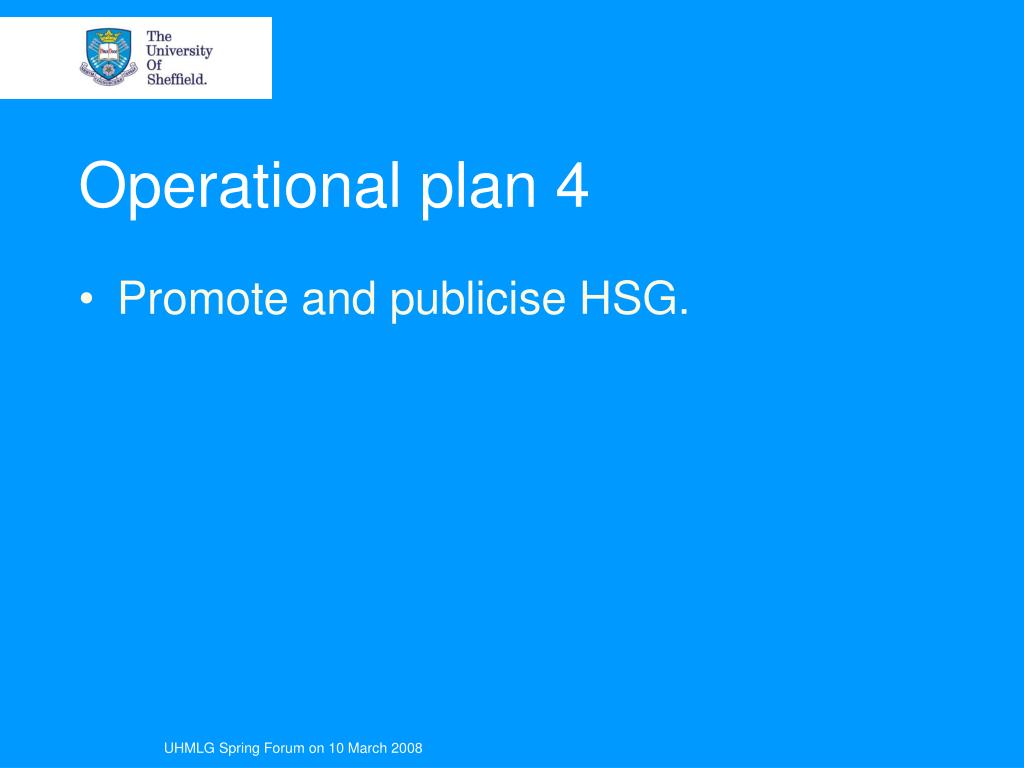 The University Of Sheffield.

Operational plan 4

• Promote and publicise HSG.

UHMLG Spring Forum on 10 March 2008